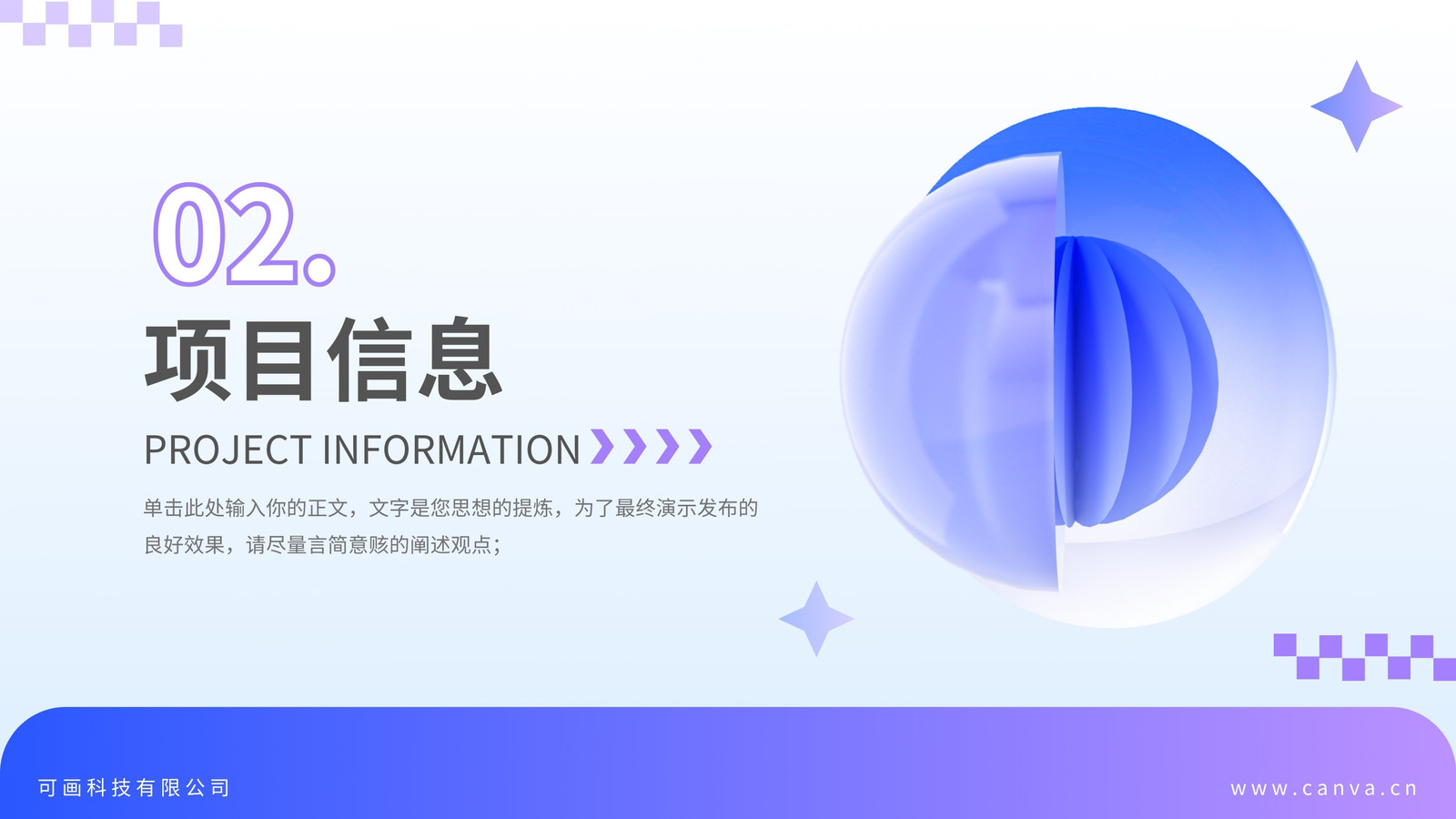 02.

项目信息

PROJECT INFORMATION

单击此处输入你的正文，文字是您思想的提炼，为了最终演示发布的良好效果，请尽量言简意赅的阐述观点；

可画科技有限公司

www.canva.cn